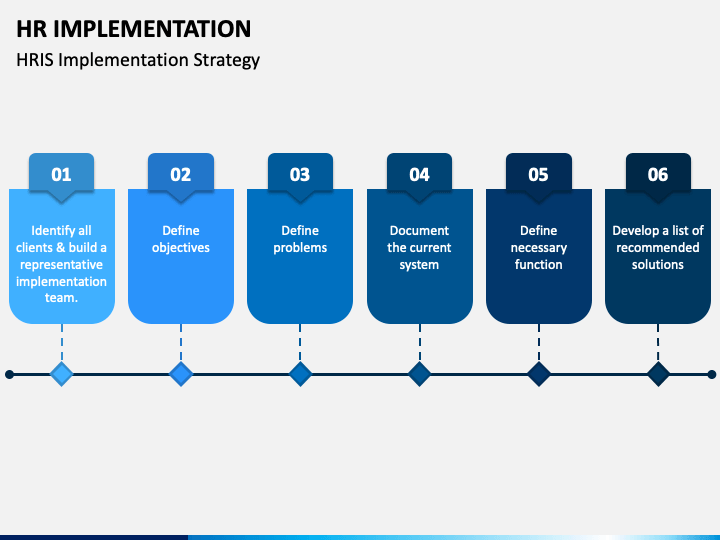 HR IMPLEMENTATION

HRIS Implementation Strategy

01

Identify all clients & build a representative implementation team.

02

Define objectives

03

Define problems

04

Document the current system

05

Define necessary function

06

Develop a list of recommended solutions